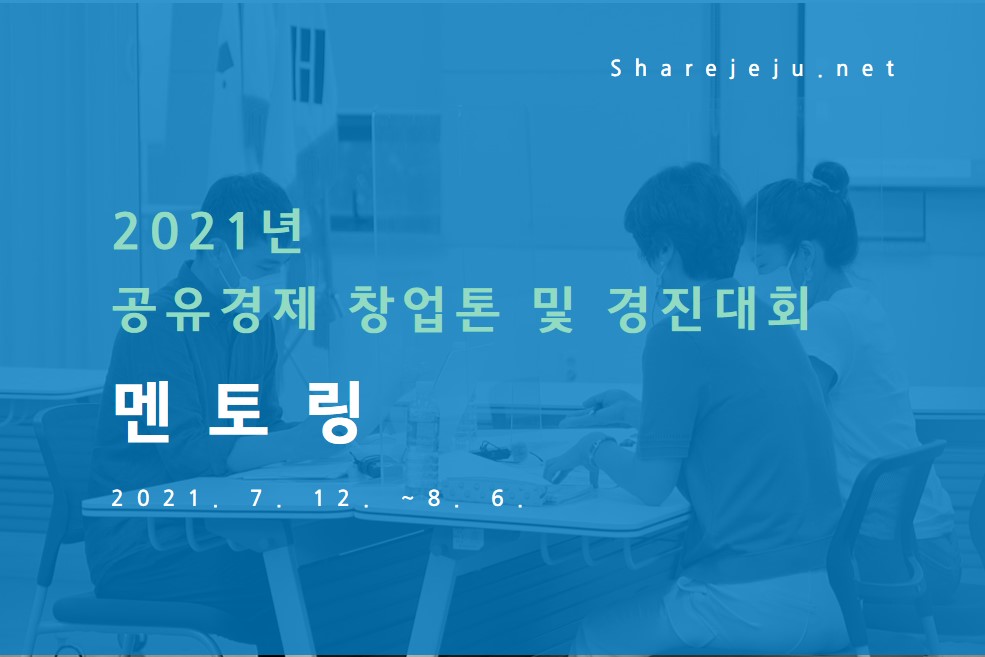 Sharejeju.net

2021년
공유경제 창업톤 및 경진대회

멘토링

2021. 7. 12. ~8. 6.